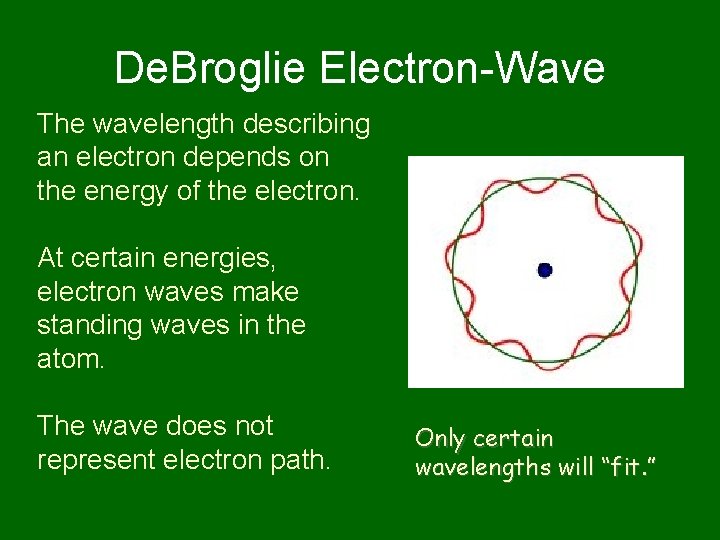 DeBroglie Electron-Wave

The wavelength describing an electron depends on the energy of the electron.

At certain energies, electron waves make standing waves in the atom.

The wave does not represent electron path.

Only certain wavelengths will “fit.”